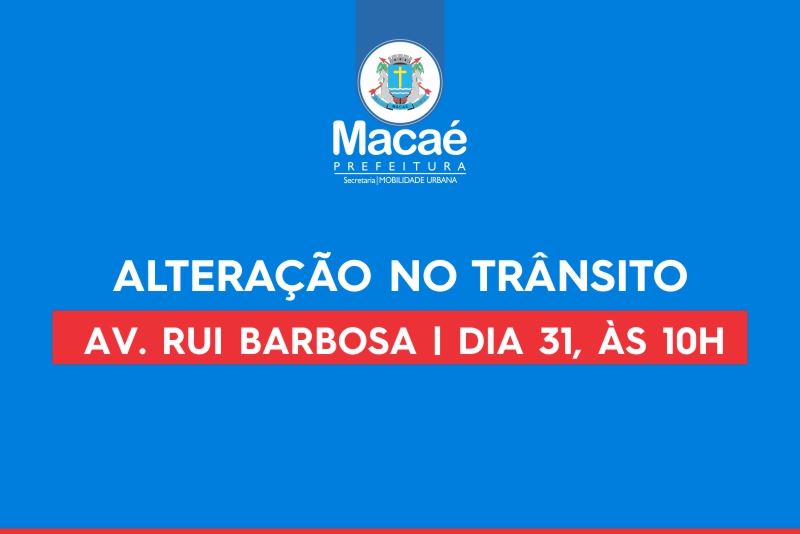 MACAÉ

Macaé
PREFEITURA
Secretaria | MOBILIDADE URBANA

ALTERAÇÃO NO TRÂNSITO

AV. RUI BARBOSA | DIA 31, ÀS 10H